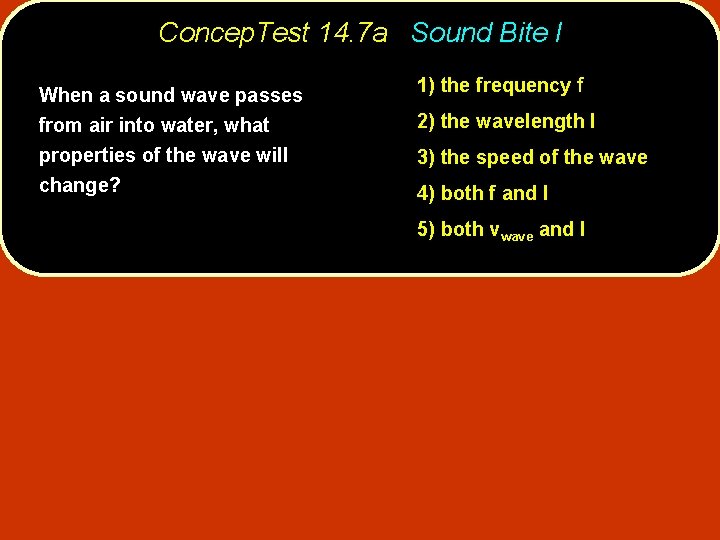 ConcepTest 14.7a Sound Bite I

When a sound wave passes from air into water, what properties of the wave will change?

1) the frequency f
2) the wavelength l
3) the speed of the wave
4) both f and l
5) both $v_{wave}$ and l